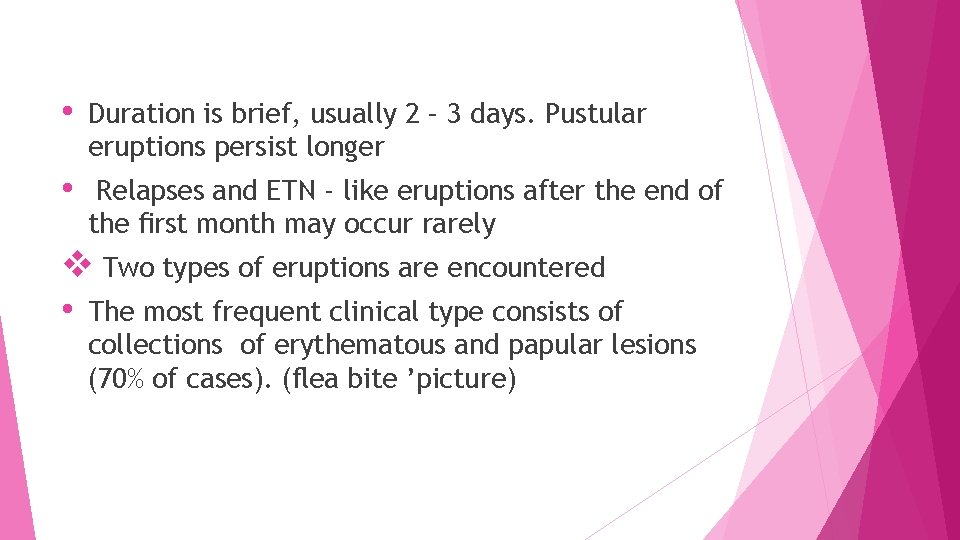 • Duration is brief, usually 2 – 3 days. Pustular eruptions persist longer

• Relapses and ETN - like eruptions after the end of the first month may occur rarely

❖ Two types of eruptions are encountered

• The most frequent clinical type consists of collections of erythematous and papular lesions (70% of cases). (flea bite ’picture)